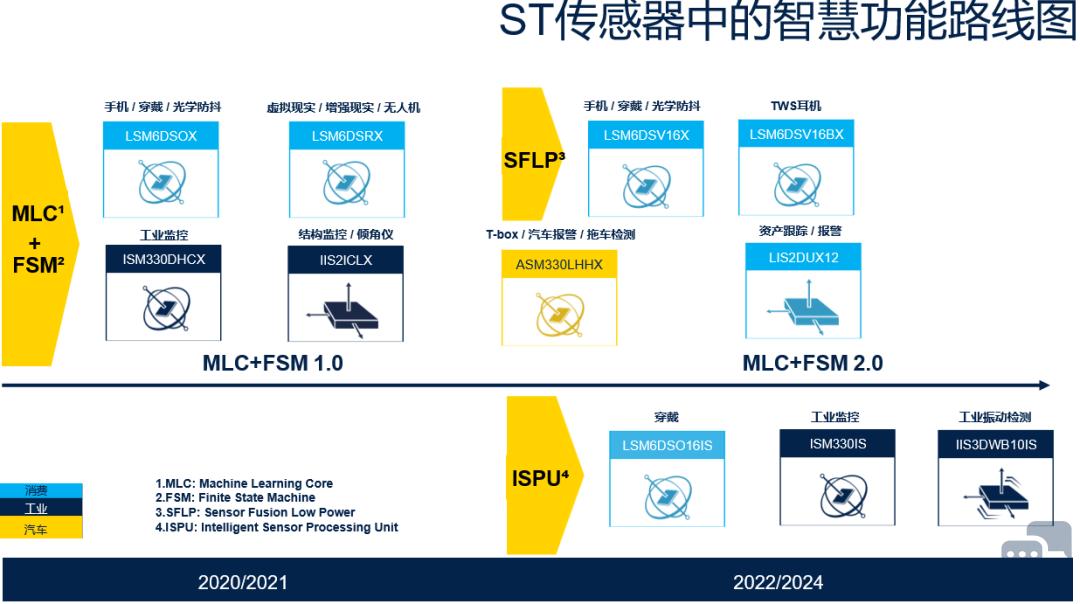 ST传感器中的智慧功能路线图

MLC¹ + FSM²

手机 / 穿戴 / 光学防抖
LSM6DSOX

虚拟现实 / 增强现实 / 无人机
LSM6DSRX

工业监控
ISM330DHCX

结构监控 / 倾角仪
IIS2ICLX

MLC+FSM 1.0

SFLP³

手机 / 穿戴 / 光学防抖
LSM6DSV16X

TWS耳机
LSM6DSV16BX

T-box / 汽车报警 / 拖车检测
ASM330LHHX

资产跟踪 / 报警
LIS2DUX12

MLC+FSM 2.0

ISPU⁴

穿戴
LSM6DSO16IS

工业监控
ISM330IS

工业振动检测
IIS3DWB10IS

消费
工业
汽车

1.MLC: Machine Learning Core
2.FSM: Finite State Machine
3.SFLP: Sensor Fusion Low Power
4.ISPU: Intelligent Sensor Processing Unit

2020/2021

2022/2024